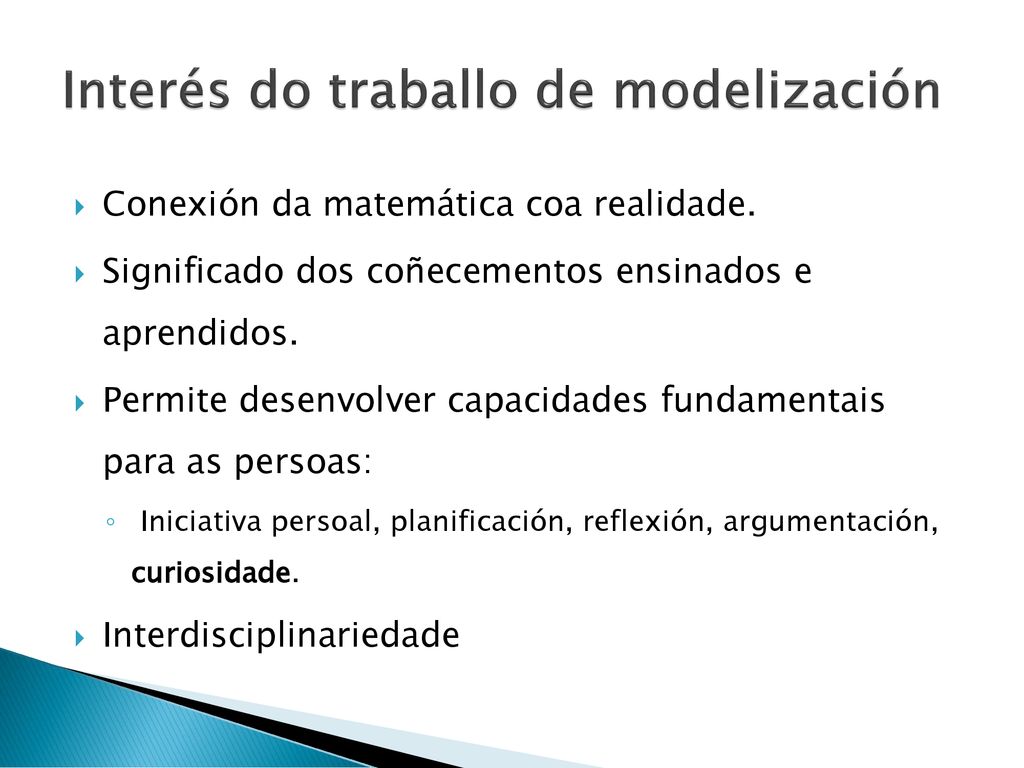 Interés do traballo de modelización

Conexión da matemática coa realidade.

Significado dos coñecementos ensinados e aprendidos.

Permite desenvolver capacidades fundamentais para as persoas:

Iniciativa persoal, planificación, reflexión, argumentación, curiosidade.

Interdisciplinariedade